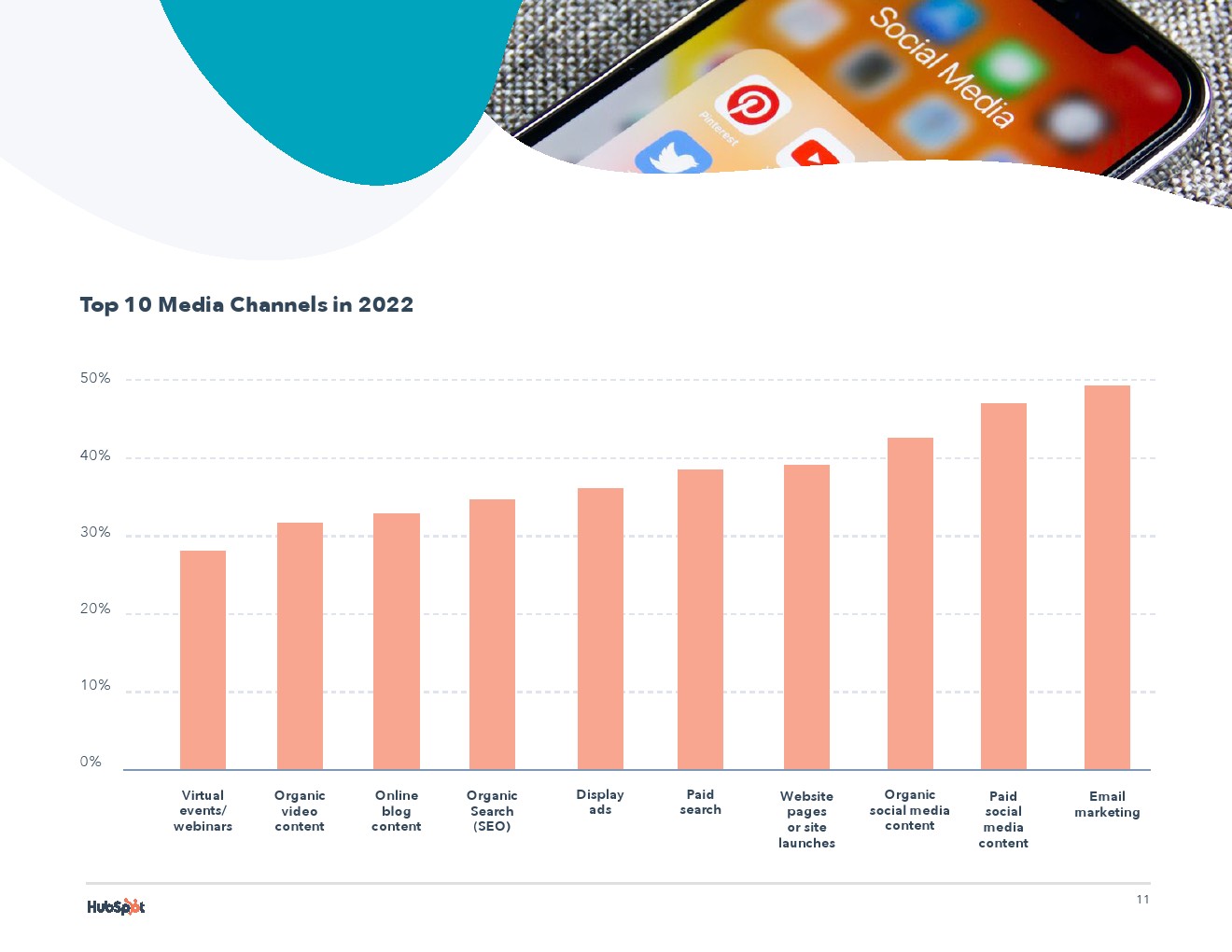 Social Media

Pinterest

Top 10 Media Channels in 2022

50%

40%

30%

20%

10%

0%

Virtual events/ webinars

Organic video content

Online blog content

Organic Search (SEO)

Display ads

Paid search

Website pages or site launches

Organic social media content

Paid social media content

Email marketing

HubSpot

11